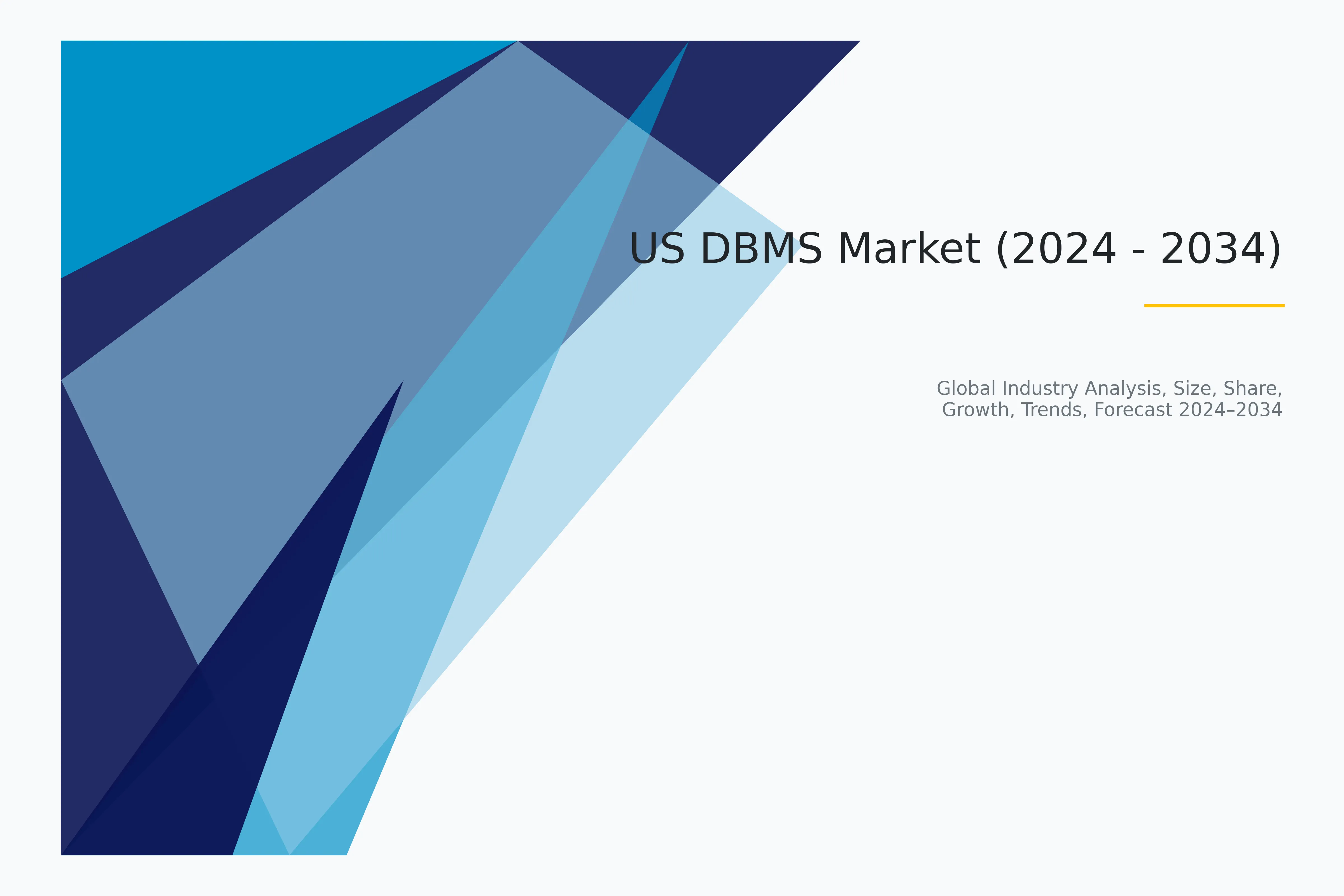 US DBMS Market (2024 - 2034)

Global Industry Analysis, Size, Share, Growth, Trends, Forecast 2024–2034